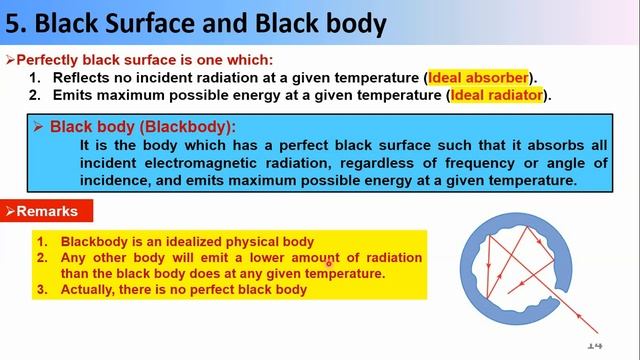 5. Black Surface and Black body

➢Perfectly black surface is one which:

1. Reflects no incident radiation at a given temperature (Ideal absorber).
2. Emits maximum possible energy at a given temperature (Ideal radiator).

➢ Black body (Blackbody):

It is the body which has a perfect black surface such that it absorbs all incident electromagnetic radiation, regardless of frequency or angle of incidence, and emits maximum possible energy at a given temperature.

➢Remarks

1. Blackbody is an idealized physical body
2. Any other body will emit a lower amount of radiation than the black body does at any given temperature.
3. Actually, there is no perfect black body

14